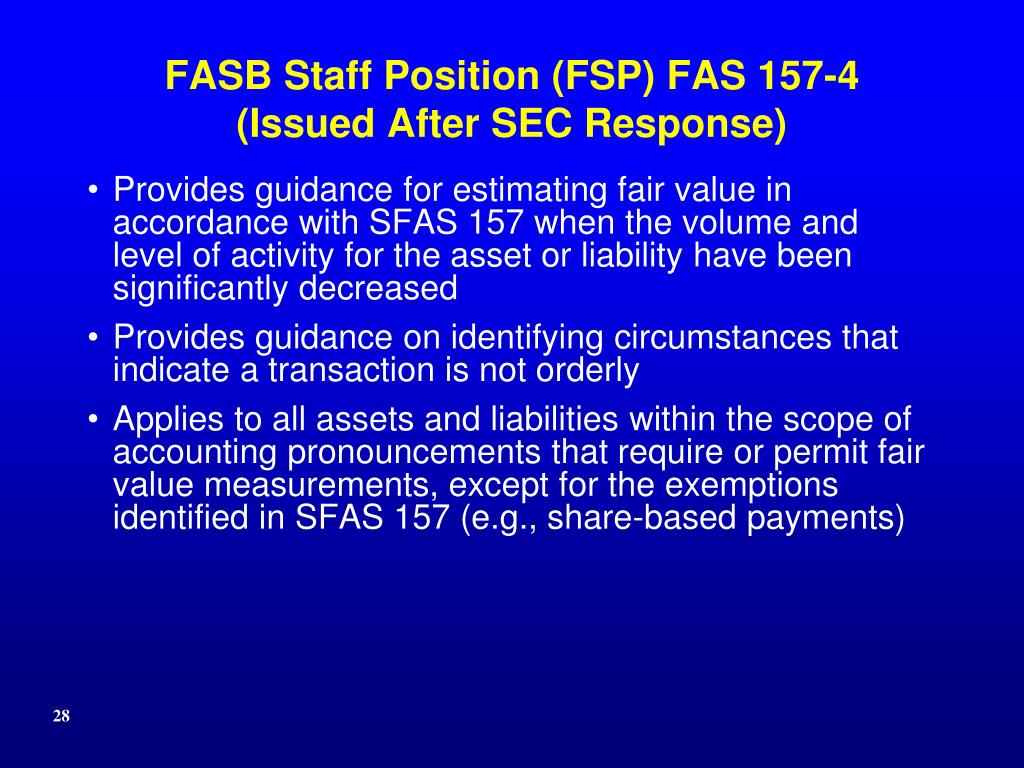 FASB Staff Position (FSP) FAS 157-4
(Issued After SEC Response)

• Provides guidance for estimating fair value in accordance with SFAS 157 when the volume and level of activity for the asset or liability have been significantly decreased

• Provides guidance on identifying circumstances that indicate a transaction is not orderly

• Applies to all assets and liabilities within the scope of accounting pronouncements that require or permit fair value measurements, except for the exemptions identified in SFAS 157 (e.g., share-based payments)

28